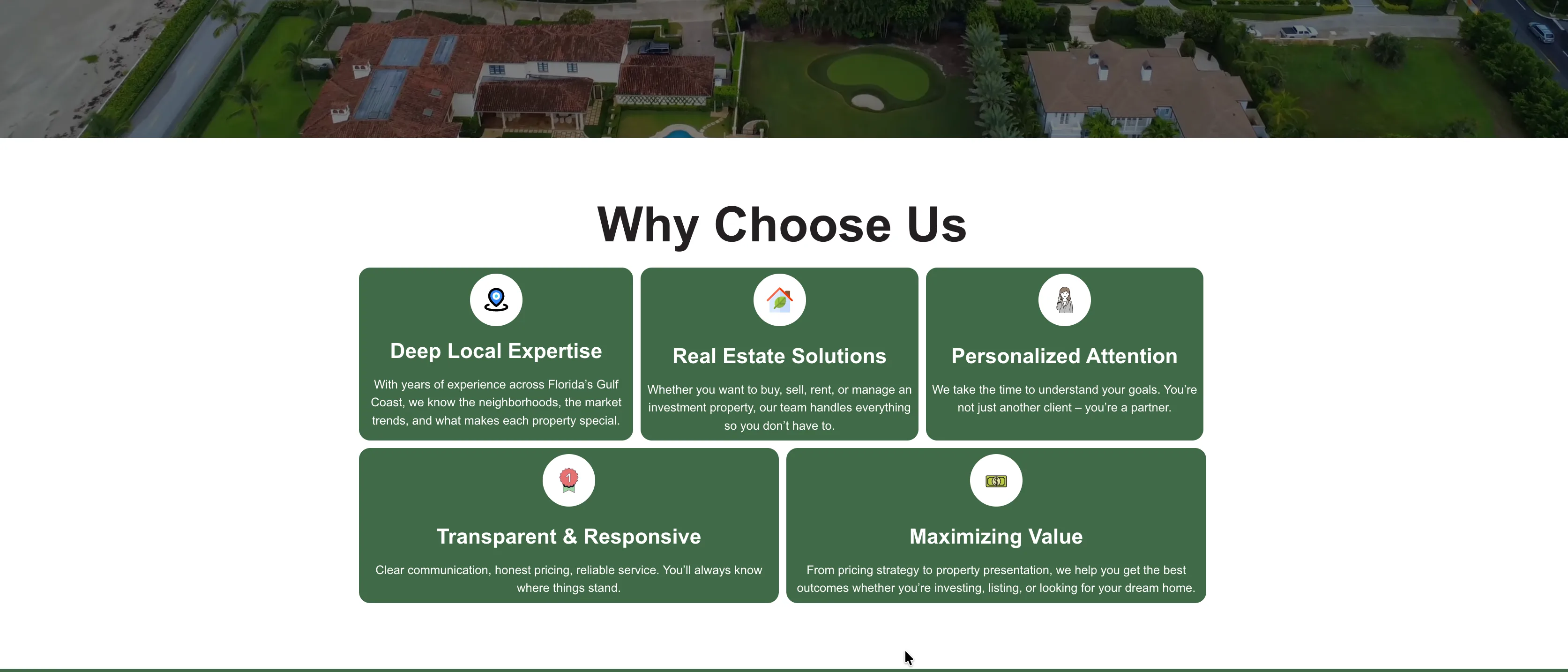 Why Choose Us

Deep Local Expertise

With years of experience across Florida's Gulf Coast, we know the neighborhoods, the market trends, and what makes each property special.

Real Estate Solutions

Whether you want to buy, sell, rent, or manage an investment property, our team handles everything so you don't have to.

Personalized Attention

We take the time to understand your goals. You're not just another client – you're a partner.

1

Transparent & Responsive

Clear communication, honest pricing, reliable service. You'll always know where things stand.

Maximizing Value

From pricing strategy to property presentation, we help you get the best outcomes whether you're investing, listing, or looking for your dream home.